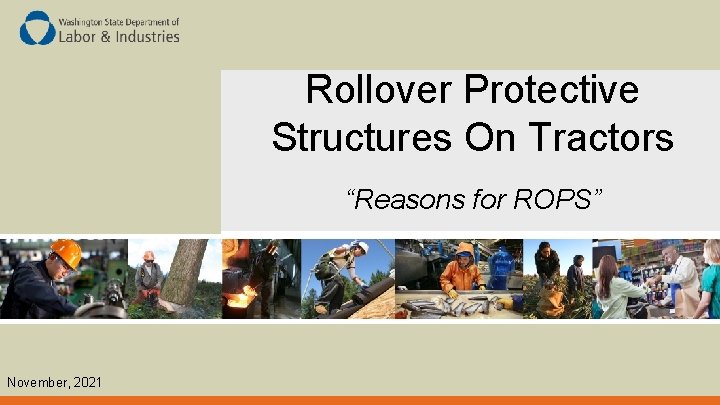 Washington State Department of
Labor & Industries

Rollover Protective Structures On Tractors

“Reasons for ROPS”

November, 2021